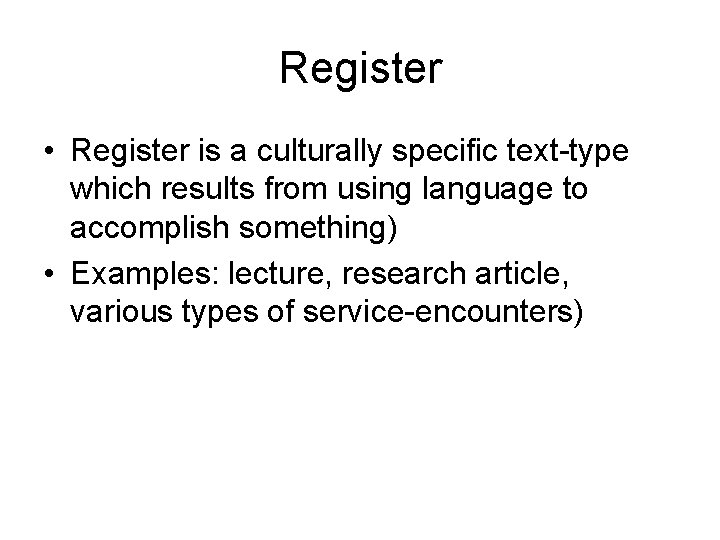 Register

• Register is a culturally specific text-type which results from using language to accomplish something)

• Examples: lecture, research article, various types of service-encounters)